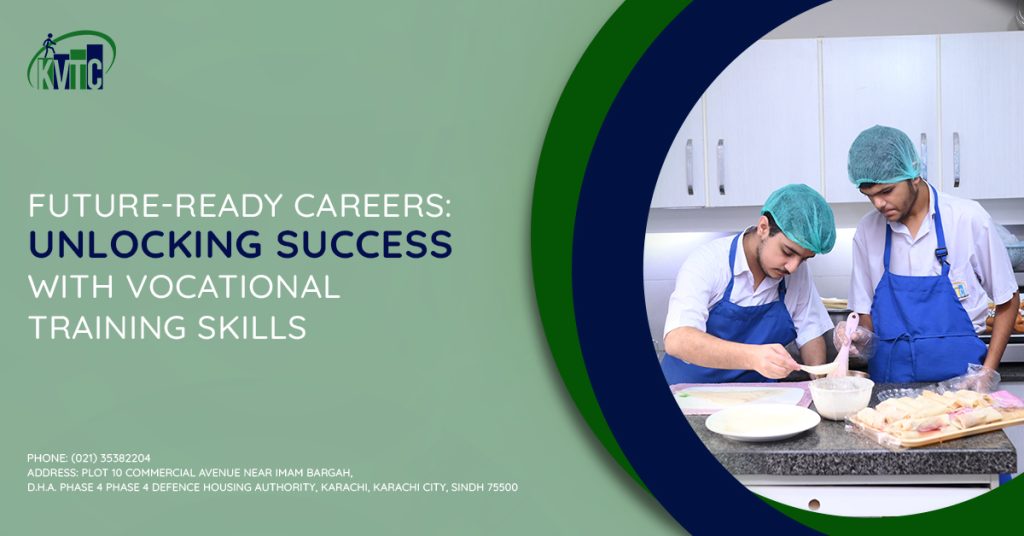 KVTC

FUTURE-READY CAREERS: UNLOCKING SUCCESS WITH VOCATIONAL TRAINING SKILLS

PHONE: (021) 35382204
ADDRESS: PLOT 10 COMMERCIAL AVENUE NEAR IMAM BARGAH, D.H.A. PHASE 4 PHASE 4 DEFENCE HOUSING AUTHORITY, KARACHI, KARACHI CITY, SINDH 75500